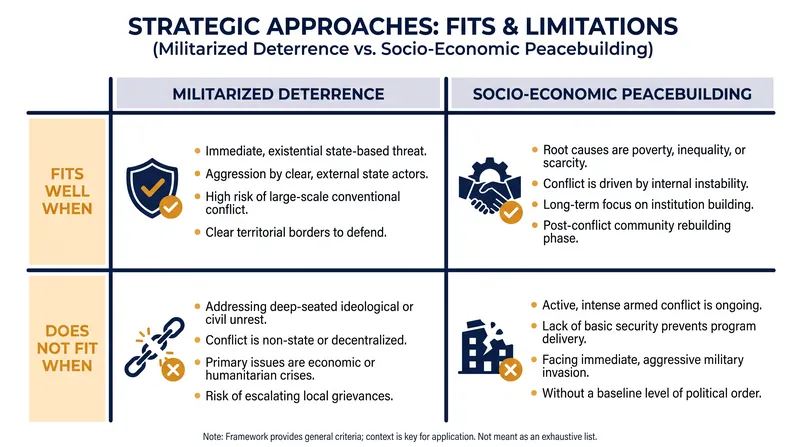 STRATEGIC APPROACHES: FITS & LIMITATIONS
(Militarized Deterrence vs. Socio-Economic Peacebuilding)

| | MILITARIZED DETERRENCE | SOCIO-ECONOMIC PEACEBUILDING |
|---|---|---|
| FITS WELL WHEN | • Immediate, existential state-based threat. • Aggression by clear, external state actors. • High risk of large-scale conventional conflict. • Clear territorial borders to defend. | • Root causes are poverty, inequality, or scarcity. • Conflict is driven by internal instability. • Long-term focus on institution building. • Post-conflict community rebuilding phase. |
| DOES NOT FIT WHEN | • Addressing deep-seated ideological or civil unrest. • Conflict is non-state or decentralized. • Primary issues are economic or humanitarian crises. • Risk of escalating local grievances. | • Active, intense armed conflict is ongoing. • Lack of basic security prevents program delivery. • Facing immediate, aggressive military invasion. • Without a baseline level of political order. |

Note: Framework provides general criteria; context is key for application. Not meant as an exhaustive list.